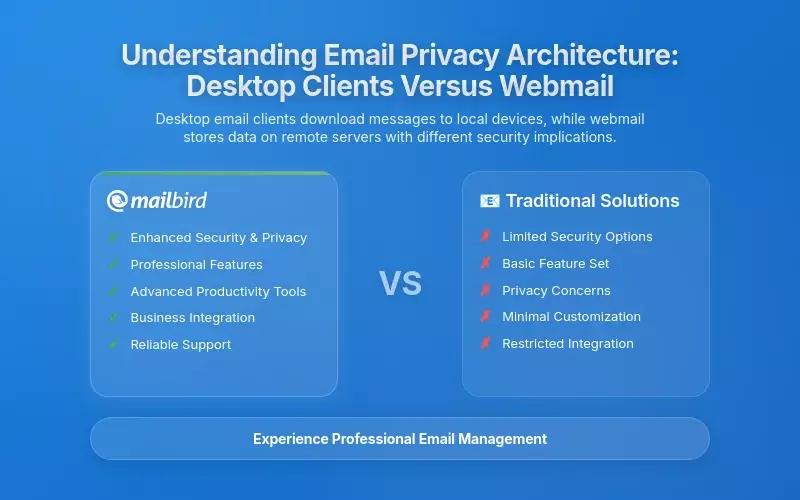 Understanding Email Privacy Architecture: Desktop Clients Versus Webmail

Desktop email clients download messages to local devices, while webmail stores data on remote servers with different security implications.

mailbird

✓ Enhanced Security & Privacy
✓ Professional Features
✓ Advanced Productivity Tools
✓ Business Integration
✓ Reliable Support

VS

Traditional Solutions

✗ Limited Security Options
✗ Basic Feature Set
✗ Privacy Concerns
✗ Minimal Customization
✗ Restricted Integration

Experience Professional Email Management